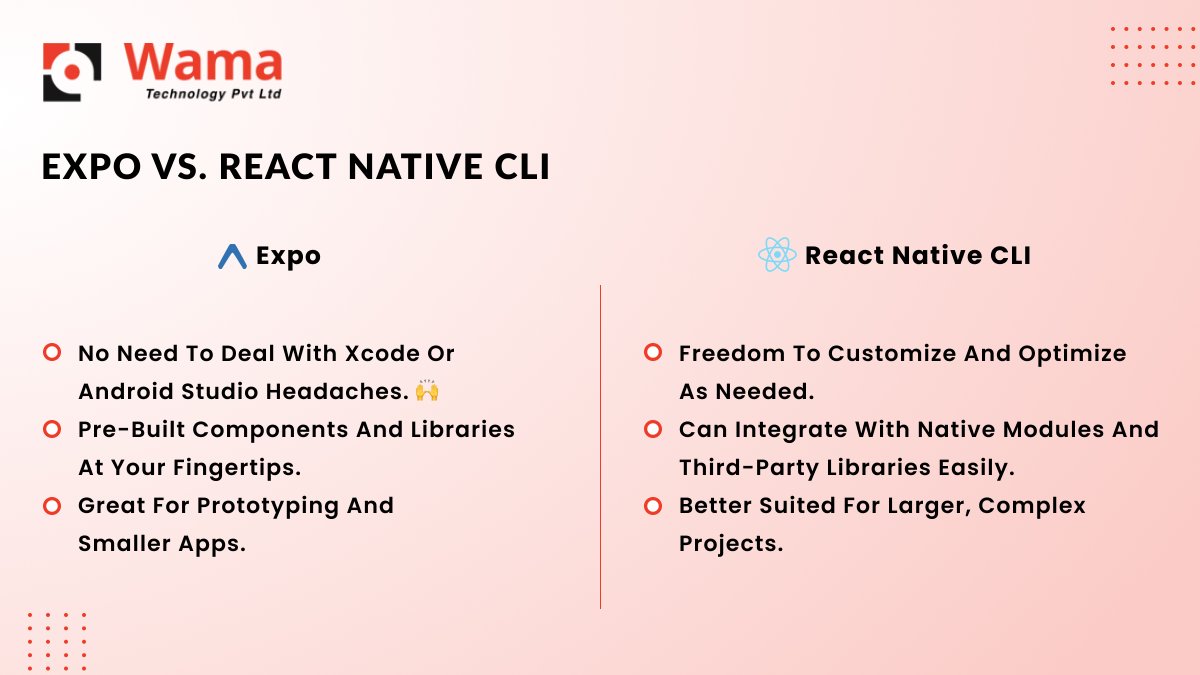 Wama
Technology Pvt Ltd

EXPO VS. REACT NATIVE CLI

Expo

No Need To Deal With Xcode Or Android Studio Headaches. 🙌

Pre-Built Components And Libraries At Your Fingertips.

Great For Prototyping And Smaller Apps.

React Native CLI

Freedom To Customize And Optimize As Needed.

Can Integrate With Native Modules And Third-Party Libraries Easily.

Better Suited For Larger, Complex Projects.